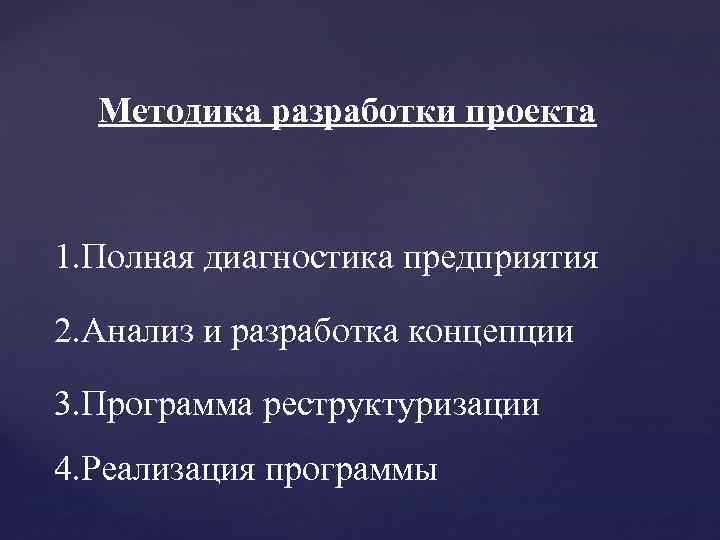 Методика разработки проекта

1.Полная диагностика предприятия

2.Анализ и разработка концепции

3.Программа реструктуризации

4.Реализация программы